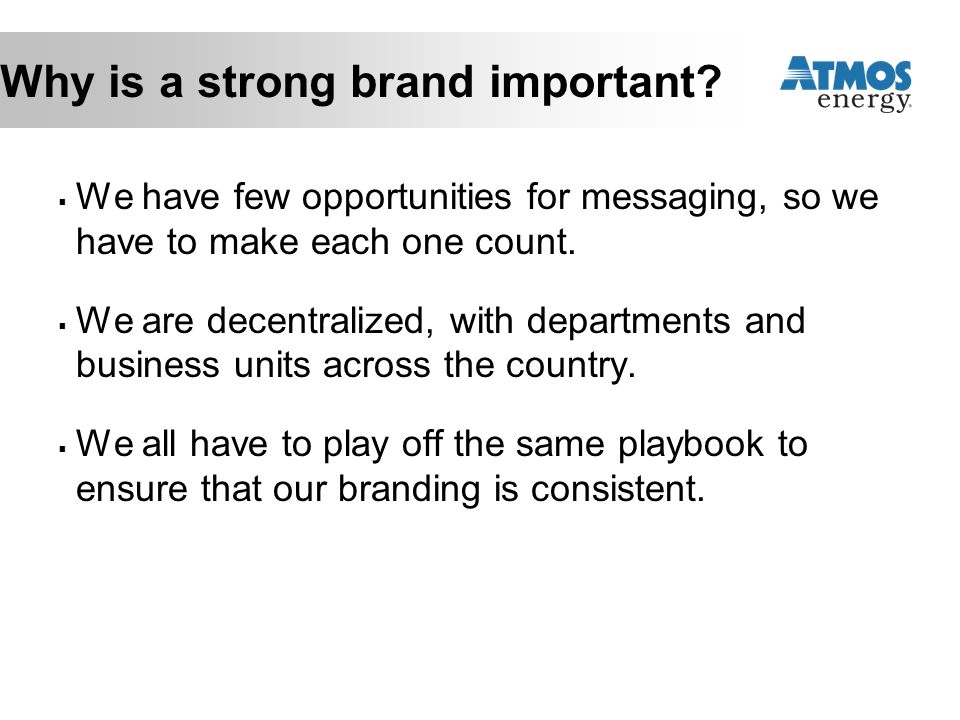 Why is a strong brand important?

ATMOS energy

▪ We have few opportunities for messaging, so we have to make each one count.

▪ We are decentralized, with departments and business units across the country.

▪ We all have to play off the same playbook to ensure that our branding is consistent.